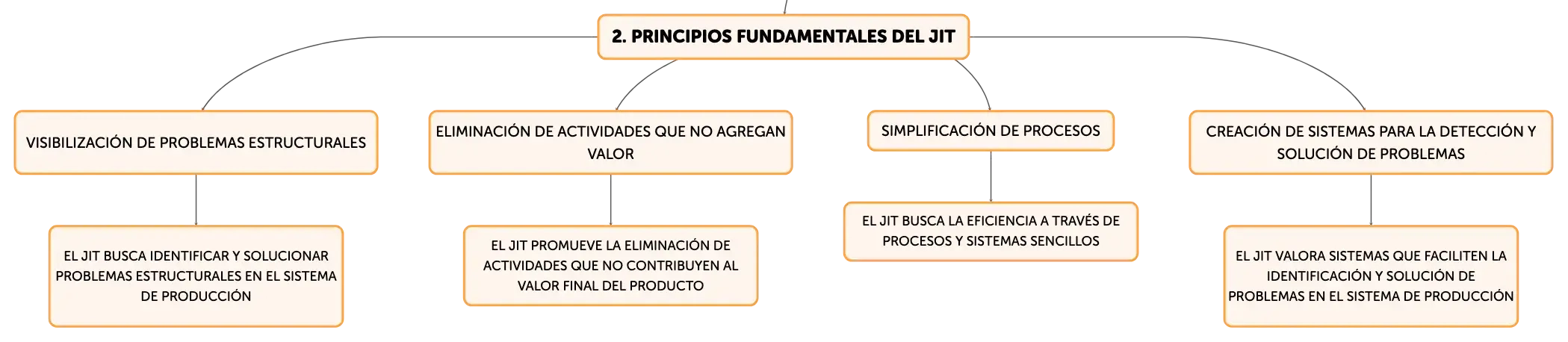 2. PRINCIPIOS FUNDAMENTALES DEL JIT

VISIBILIZACIÓN DE PROBLEMAS ESTRUCTURALES

EL JIT BUSCA IDENTIFICAR Y SOLUCIONAR PROBLEMAS ESTRUCTURALES EN EL SISTEMA DE PRODUCCIÓN

ELIMINACIÓN DE ACTIVIDADES QUE NO AGREGAN VALOR

EL JIT PROMUEVE LA ELIMINACIÓN DE ACTIVIDADES QUE NO CONTRIBUYEN AL VALOR FINAL DEL PRODUCTO

SIMPLIFICACIÓN DE PROCESOS

EL JIT BUSCA LA EFICIENCIA A TRAVÉS DE PROCESOS Y SISTEMAS SENCILLOS

CREACIÓN DE SISTEMAS PARA LA DETECCIÓN Y SOLUCIÓN DE PROBLEMAS

EL JIT VALORA SISTEMAS QUE FACILITEN LA IDENTIFICACIÓN Y SOLUCIÓN DE PROBLEMAS EN EL SISTEMA DE PRODUCCIÓN